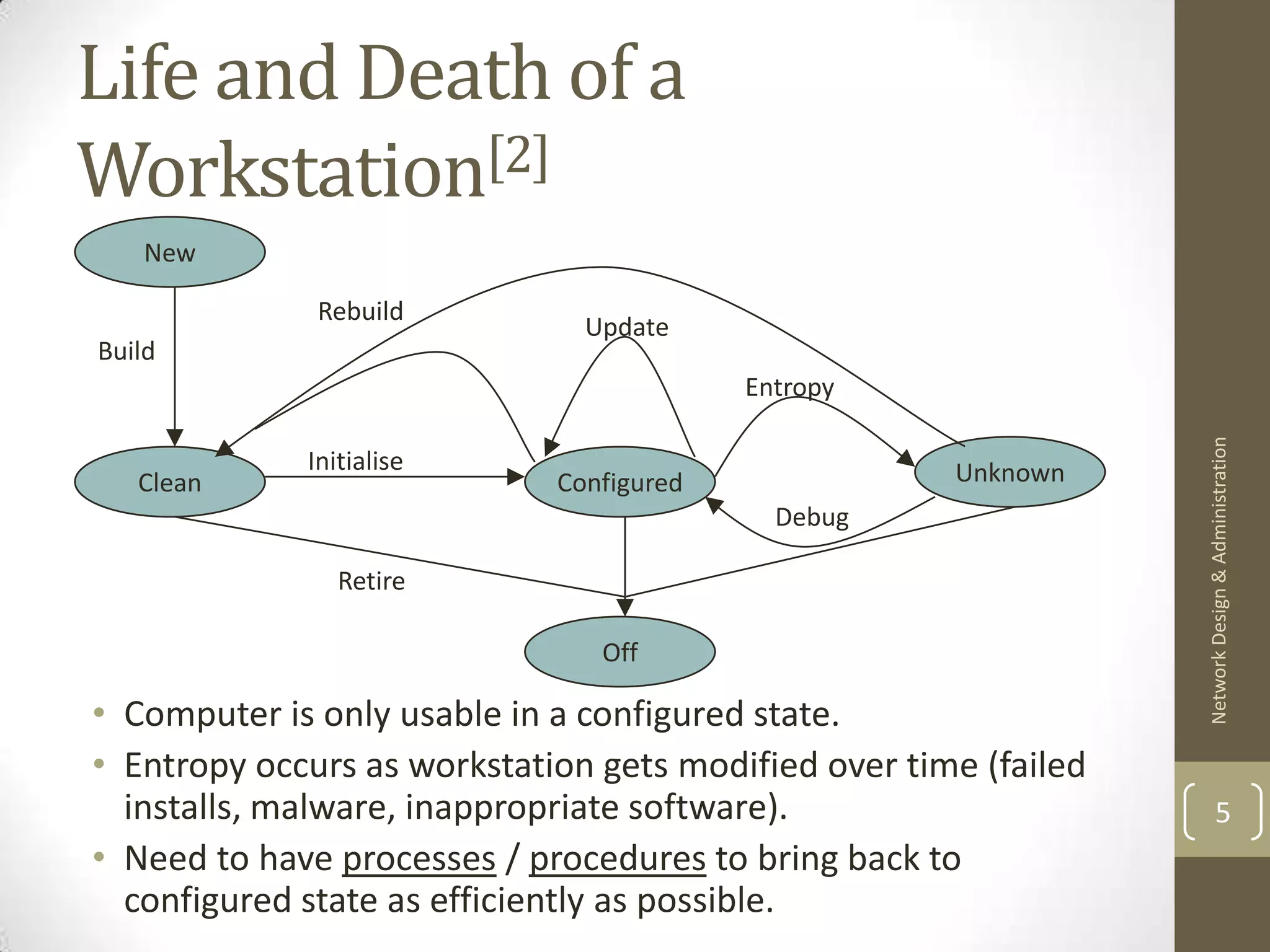 Life and Death of a Workstation$^{[2]}$

New

Build

Rebuild

Update

Entropy

Clean

Initialise

Configured

Unknown

Debug

Retire

Off

• Computer is only usable in a configured state.
• Entropy occurs as workstation gets modified over time (failed installs, malware, inappropriate software).
• Need to have processes / procedures to bring back to configured state as efficiently as possible.

Network Design & Administration

5